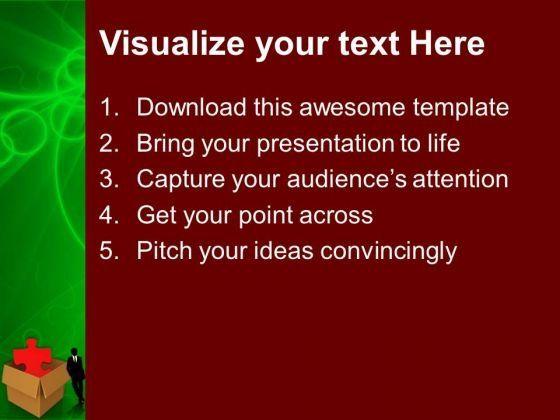 Visualize your text Here

1. Download this awesome template
2. Bring your presentation to life
3. Capture your audience’s attention
4. Get your point across
5. Pitch your ideas convincingly